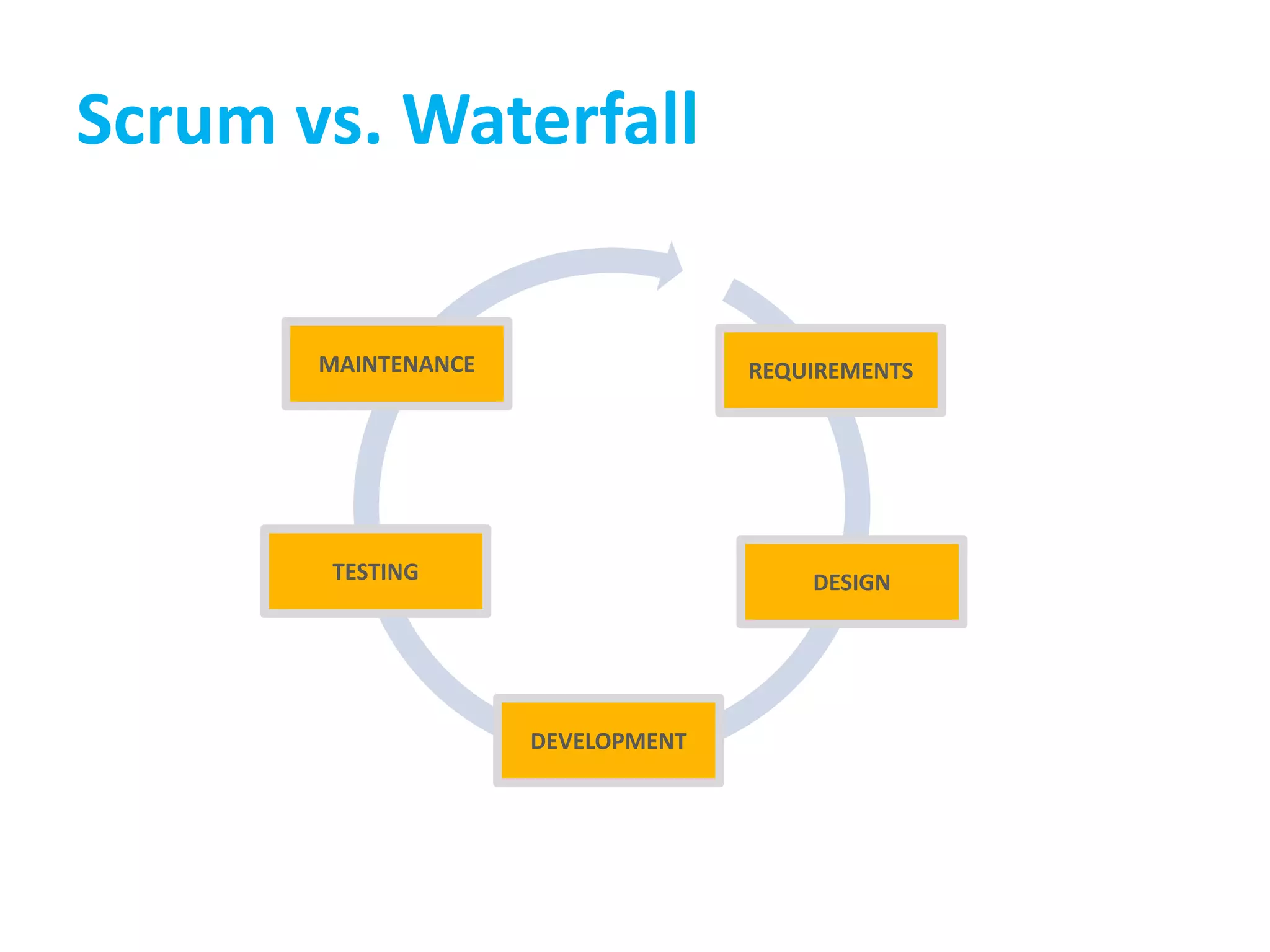 Scrum vs. Waterfall

REQUIREMENTS

DESIGN

DEVELOPMENT

TESTING

MAINTENANCE